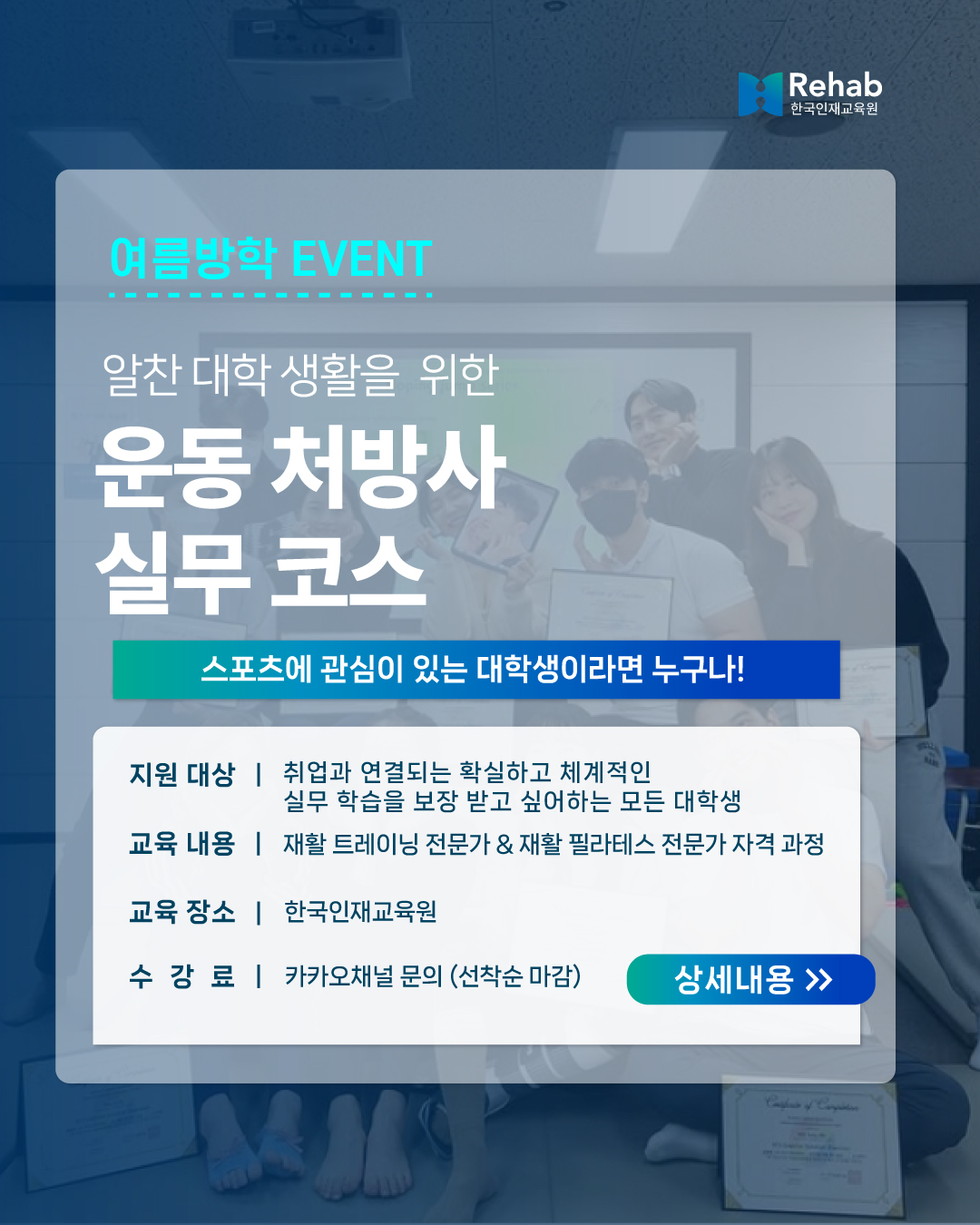 Rehab
한국인재교육원

여름방학 EVENT

알찬 대학 생활을 위한
운동 처방사
실무 코스

스포츠에 관심이 있는 대학생이라면 누구나!

지원 대상 | 취업과 연결되는 확실하고 체계적인 실무 학습을 보장 받고 싶어하는 모든 대학생

교육 내용 | 재활 트레이닝 전문가 & 재활 필라테스 전문가 자격 과정

교육 장소 | 한국인재교육원

수 강 료 | 카카오채널 문의 (선착순 마감)

상세내용 >>

Certificate of Completion